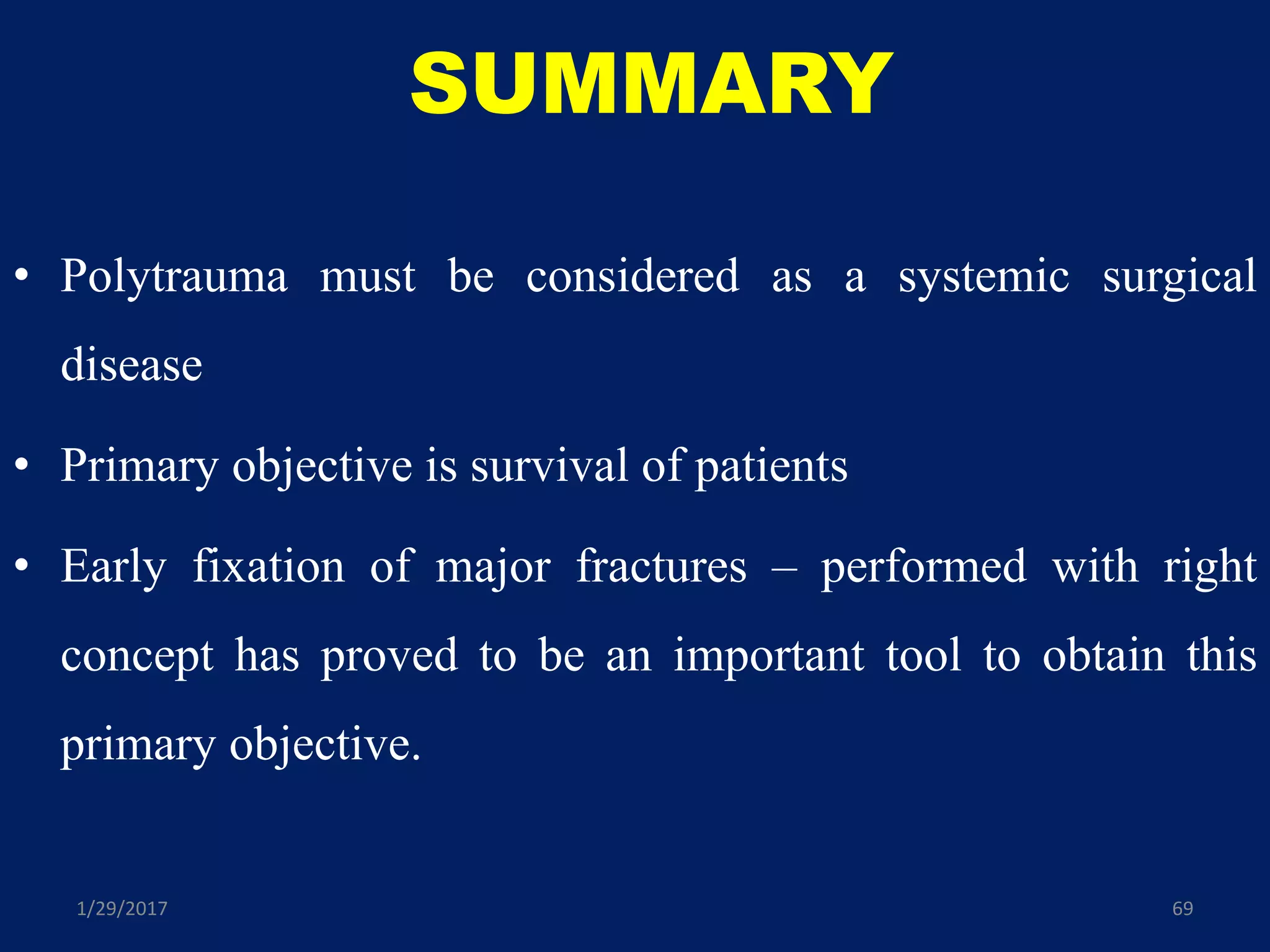 SUMMARY

• Polytrauma must be considered as a systemic surgical disease

• Primary objective is survival of patients

• Early fixation of major fractures – performed with right concept has proved to be an important tool to obtain this primary objective.

1/29/2017

69